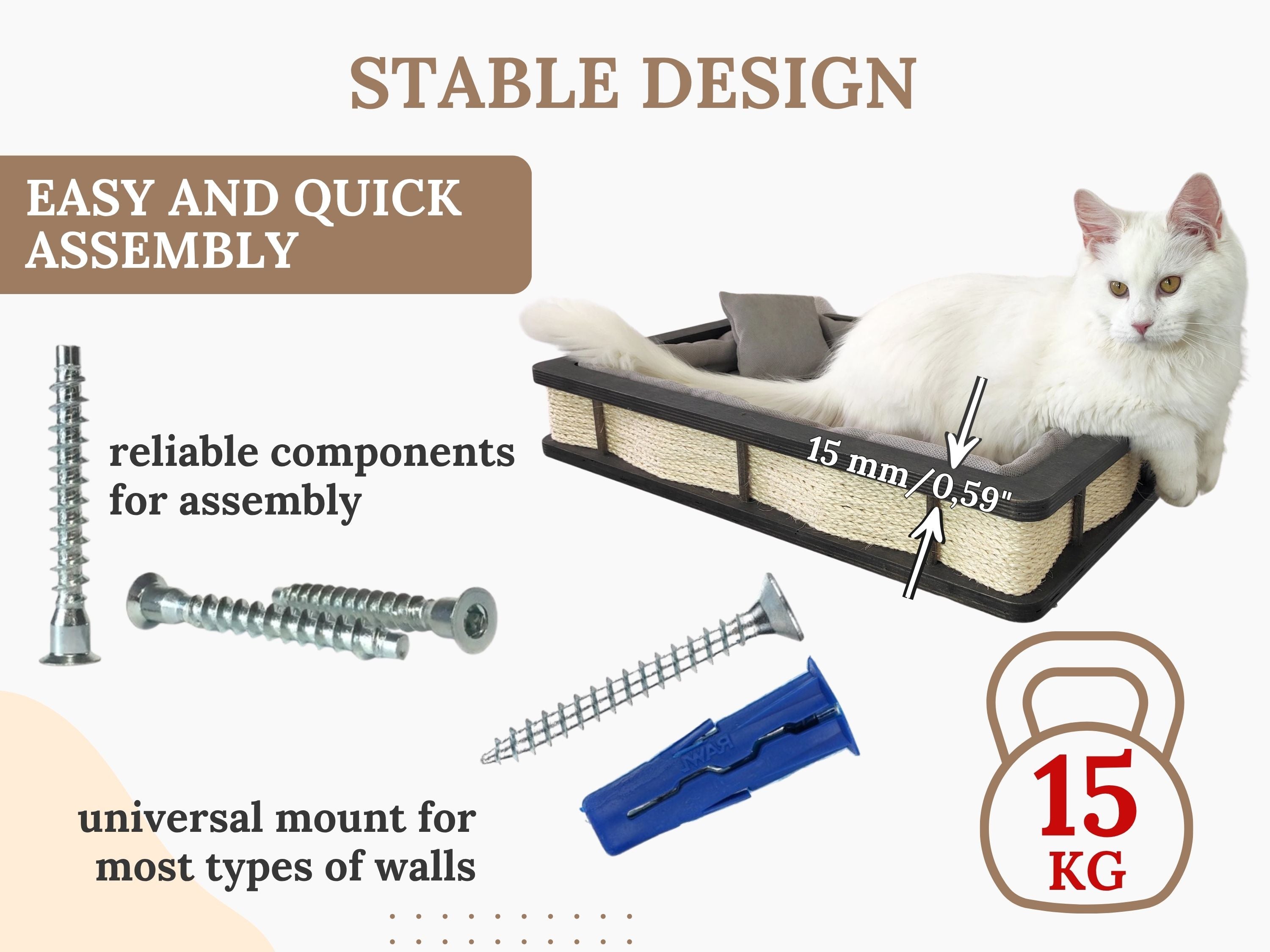 STABLE DESIGN

EASY AND QUICK ASSEMBLY

reliable components for assembly

15 mm/0,59"

RAWL

universal mount for most types of walls

15 KG